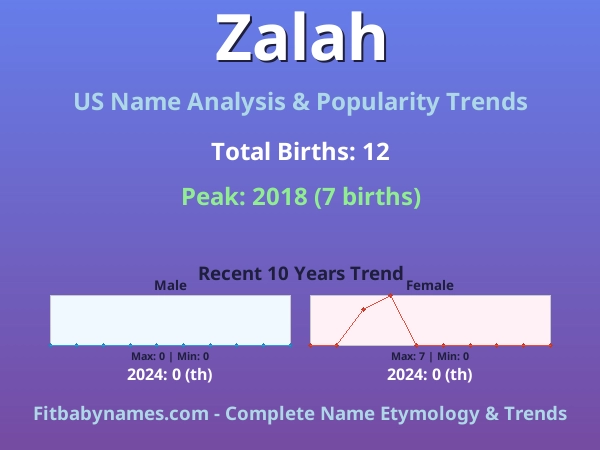 Zalah

US Name Analysis & Popularity Trends

Total Births: 12

Peak: 2018 (7 births)

Recent 10 Years Trend

Male

Max: 0 | Min: 0

2024: 0 (th)

Female

Max: 7 | Min: 0

2024: 0 (th)

Fitbabynames.com - Complete Name Etymology & Trends